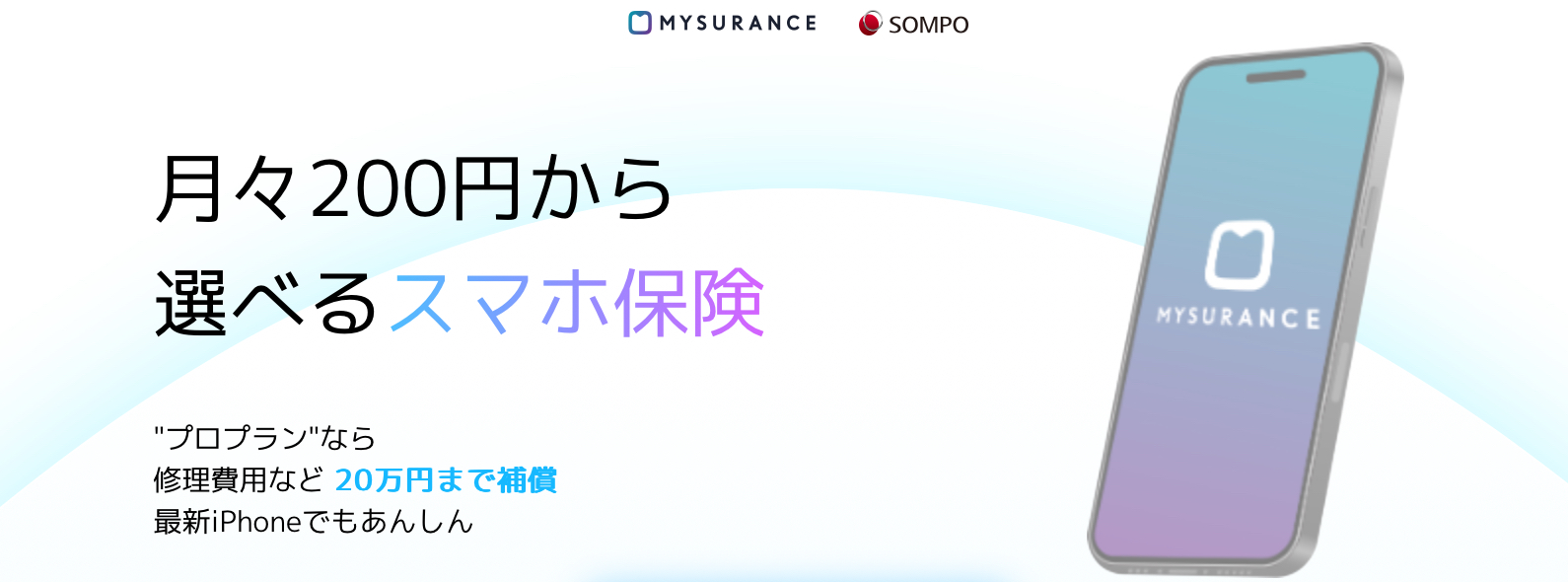 MYSURANCE SOMPO

月々200円から
選べるスマホ保険

"プロプラン"なら
修理費用など 20万円まで補償
最新iPhoneでもあんしん

MYSURANCE